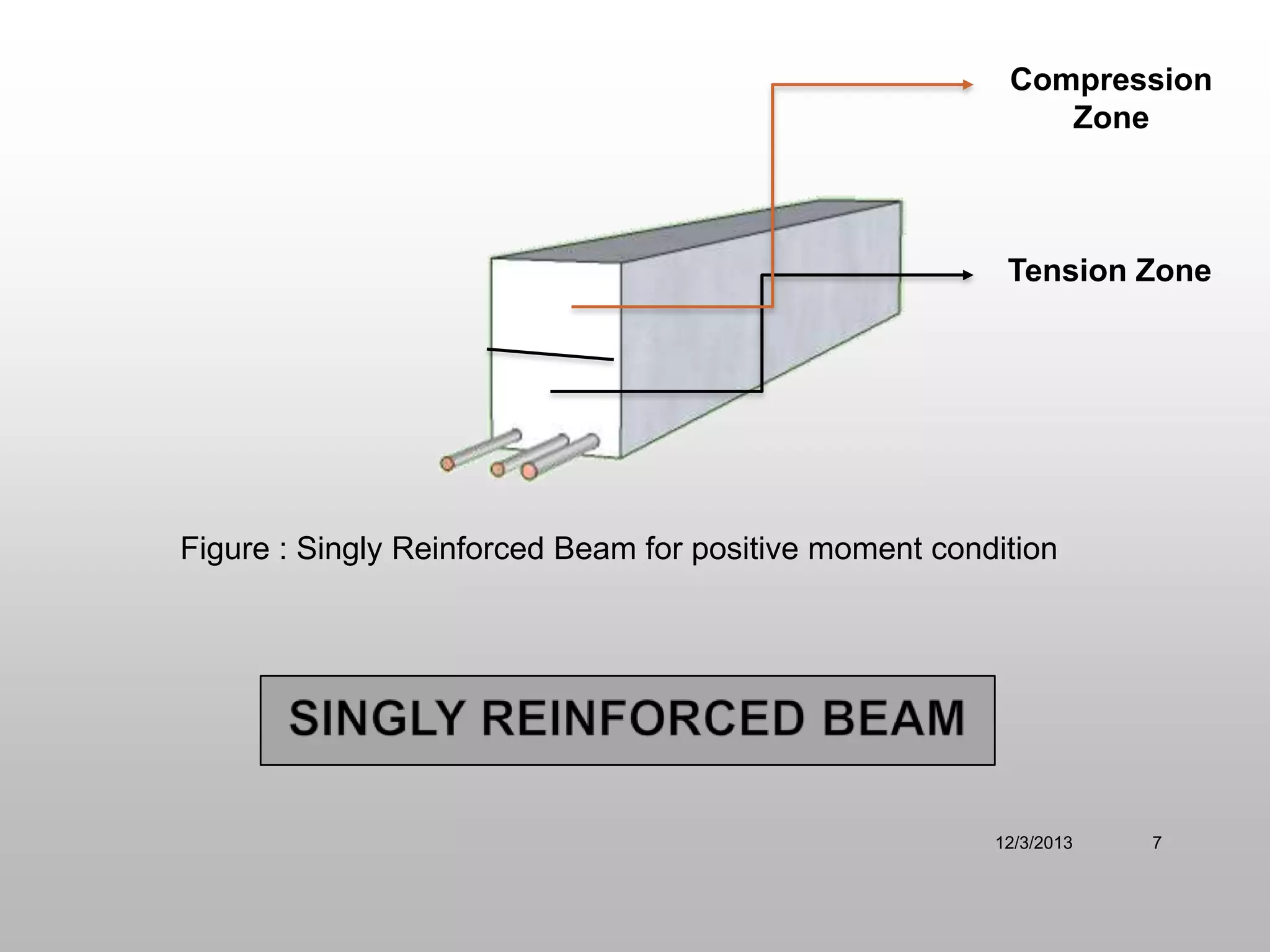 Compression Zone

Tension Zone

Figure : Singly Reinforced Beam for positive moment condition

SINGLY REINFORCED BEAM

12/3/2013

7